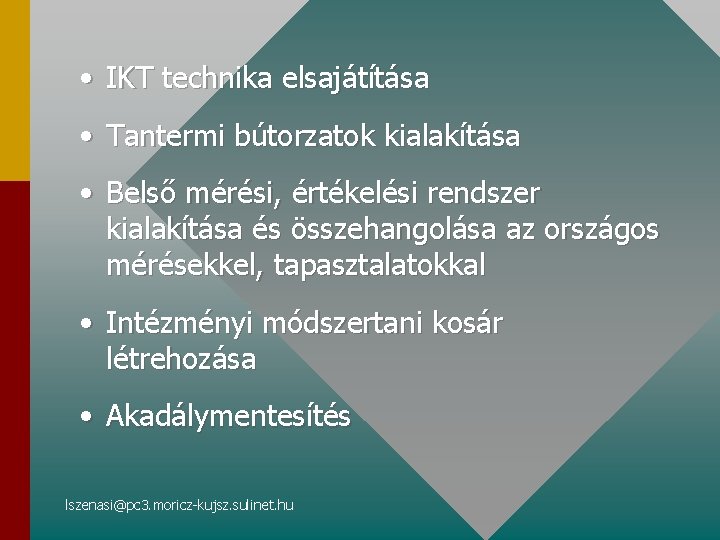 • IKT technika elsajátítása

• Tantermi bútorzatok kialakítása

• Belső mérési, értékelési rendszer kialakítása és összehangolása az országos mérésekkel, tapasztalatokkal

• Intézményi módszertani kosár létrehozása

• Akadálymentesítés

lszenasi@pc3.moricz-kujsz.sulinet.hu